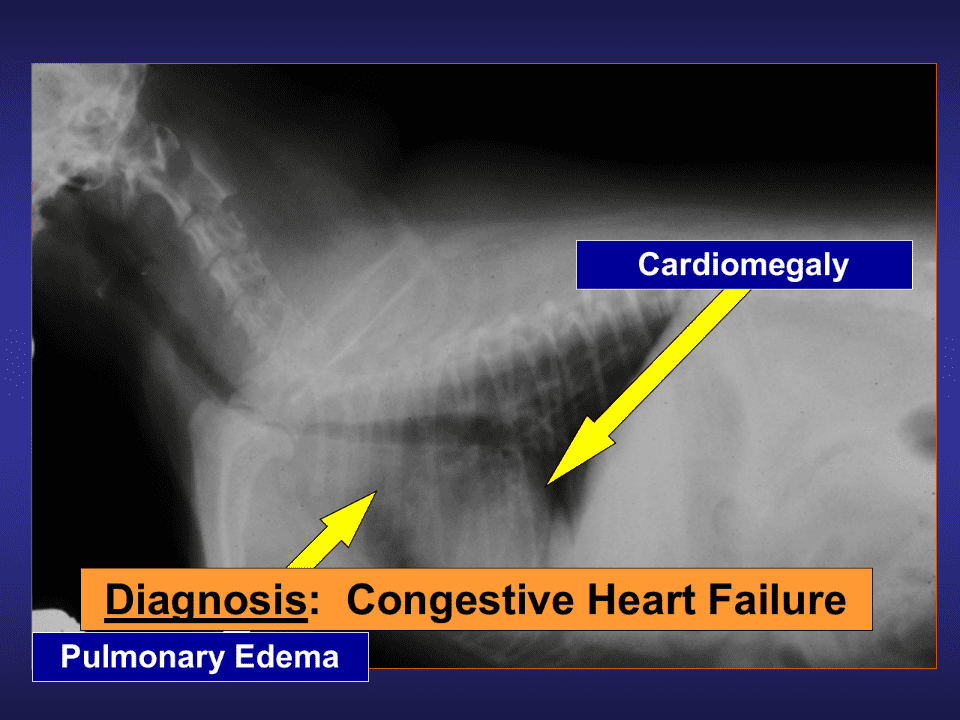 Cardiomegaly

Diagnosis: Congestive Heart Failure

Pulmonary Edema